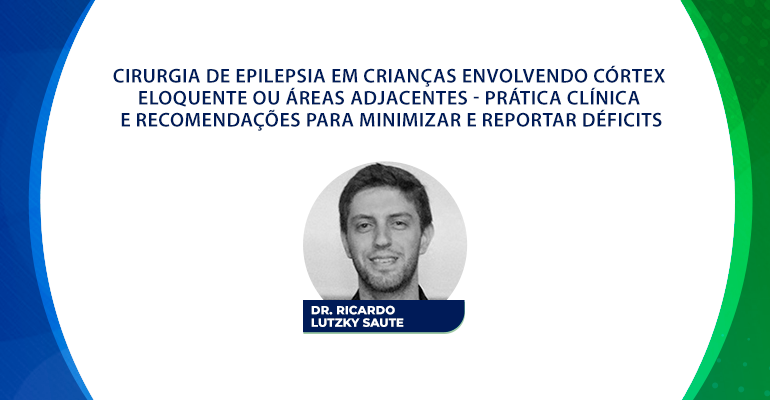 CIRURGIA DE EPILEPSIA EM CRIANÇAS ENVOLVENDO CÓRTEX ELOQUENTE OU ÁREAS ADJACENTES - PRÁTICA CLÍNICA E RECOMENDAÇÕES PARA MINIMIZAR E REPORTAR DÉFICITS

DR. RICARDO LUTZKY SAUTE